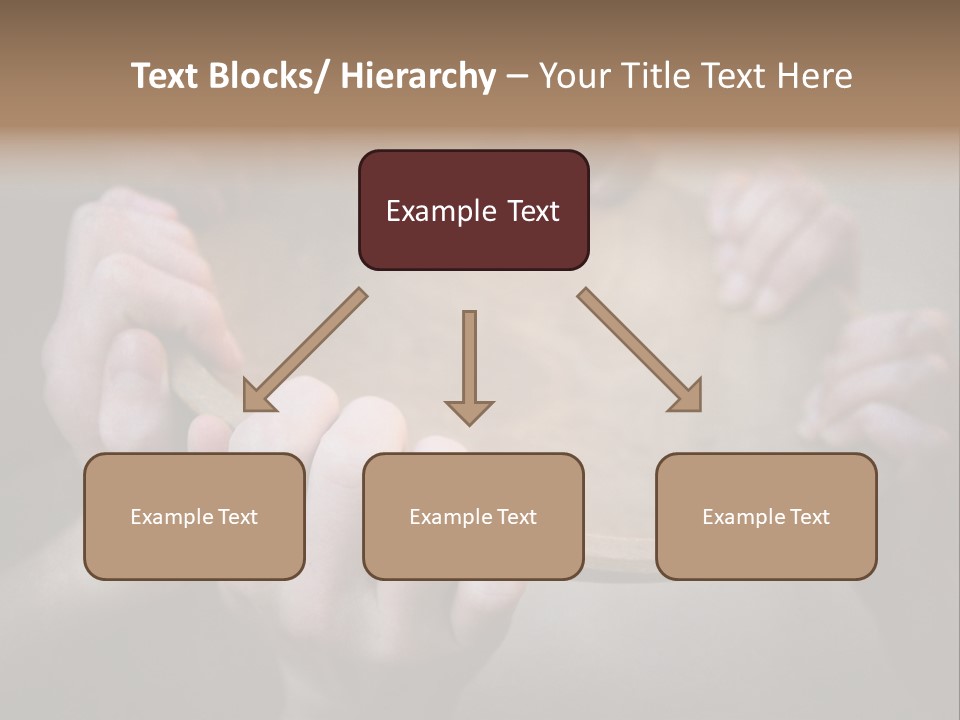 Text Blocks/ Hierarchy – Your Title Text Here

Example Text

Example Text

Example Text

Example Text